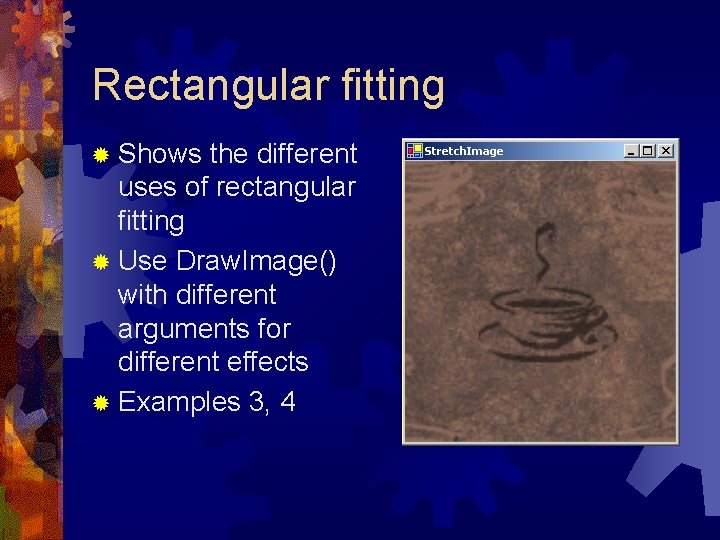 Rectangular fitting

Shows the different uses of rectangular fitting

Use DrawImage() with different arguments for different effects

Examples 3, 4

StretchImage